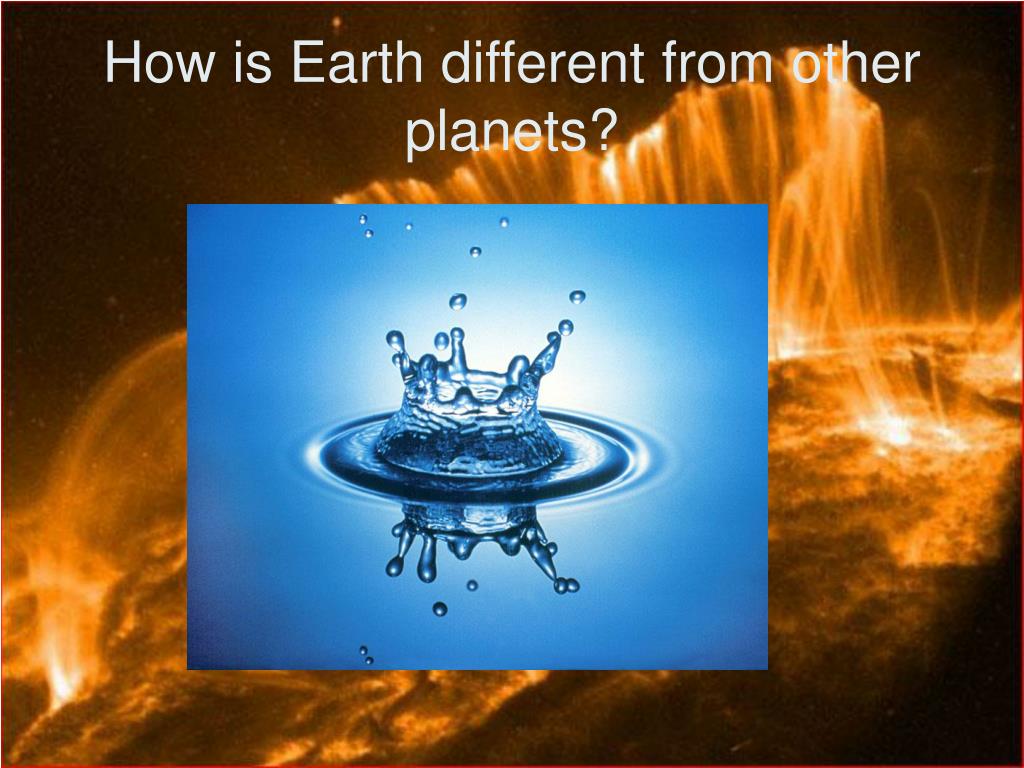 How is Earth different from other planets?